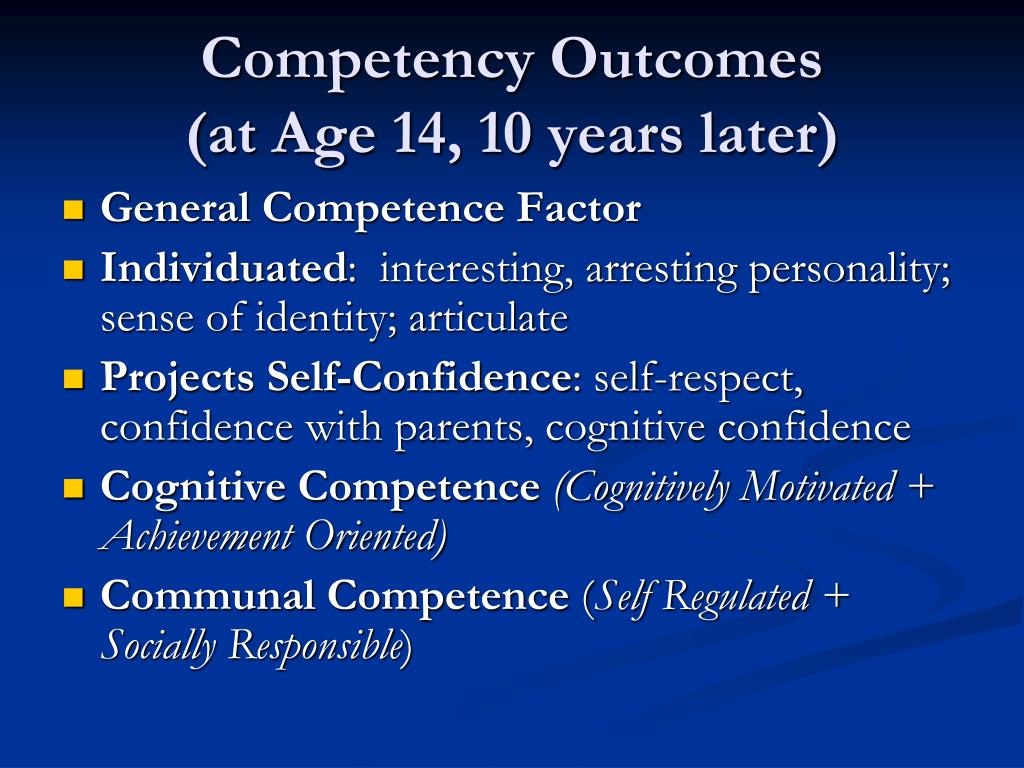 Competency Outcomes
(at Age 14, 10 years later)

- General Competence Factor
- Individuated: interesting, arresting personality; sense of identity; articulate
- Projects Self-Confidence: self-respect, confidence with parents, cognitive confidence
- Cognitive Competence (Cognitively Motivated + Achievement Oriented)
- Communal Competence (Self Regulated + Socially Responsible)